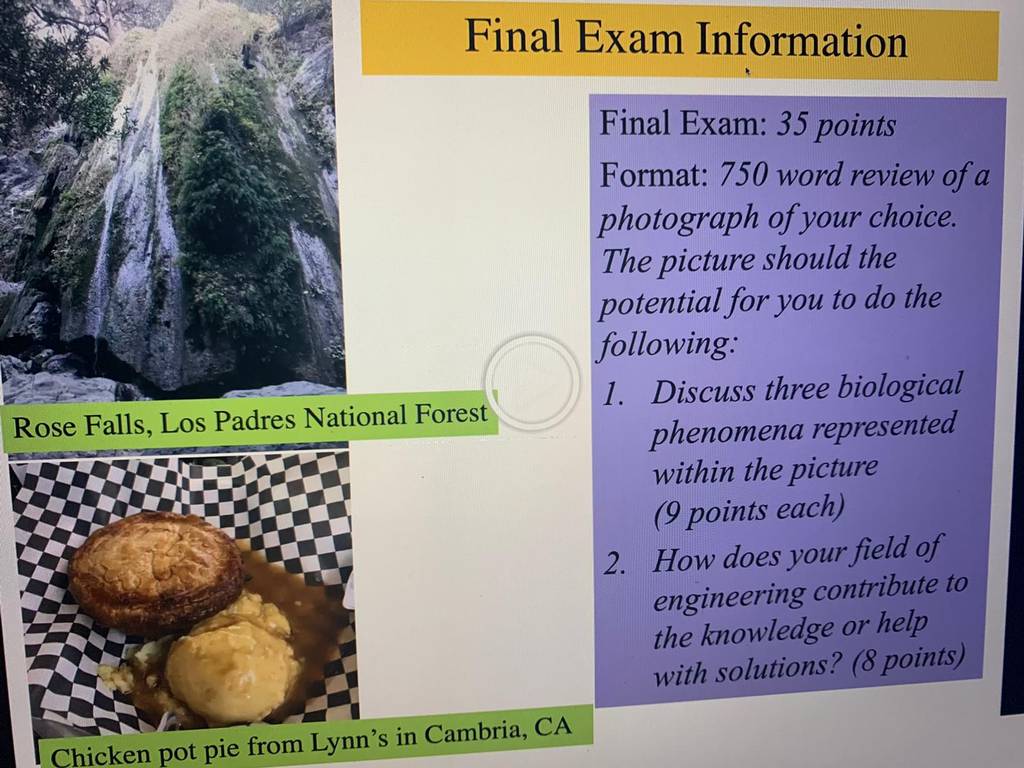 Final Exam Information

Rose Falls, Los Padres National Forest

Chicken pot pie from Lynn's in Cambria, CA

Final Exam: 35 points

Format: 750 word review of a photograph of your choice. The picture should the potential for you to do the following:

1. Discuss three biological phenomena represented within the picture (9 points each)
2. How does your field of engineering contribute to the knowledge or help with solutions? (8 points)